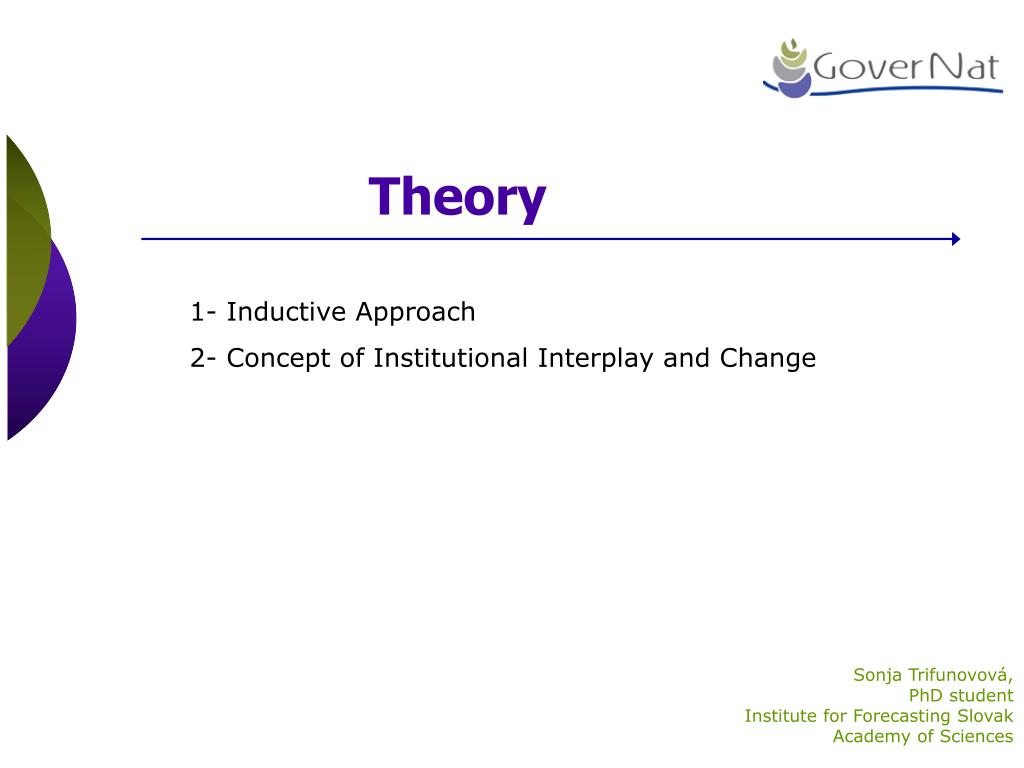 GoverNat

Theory

1- Inductive Approach

2- Concept of Institutional Interplay and Change

Sonja Trifunovová,
PhD student
Institute for Forecasting Slovak
Academy of Sciences